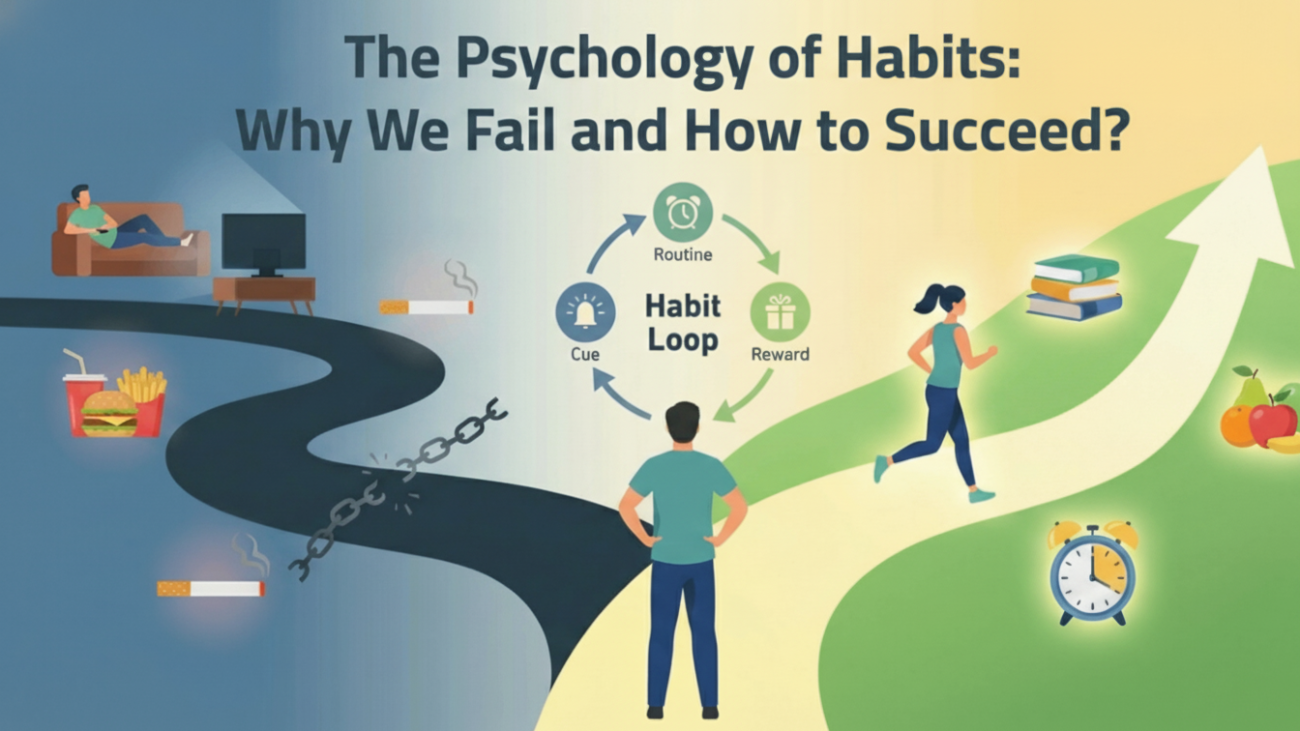 The Psychology of Habits:
Why We Fail and How to Succeed?

Routine

Habit
Loop

Cue

Reward